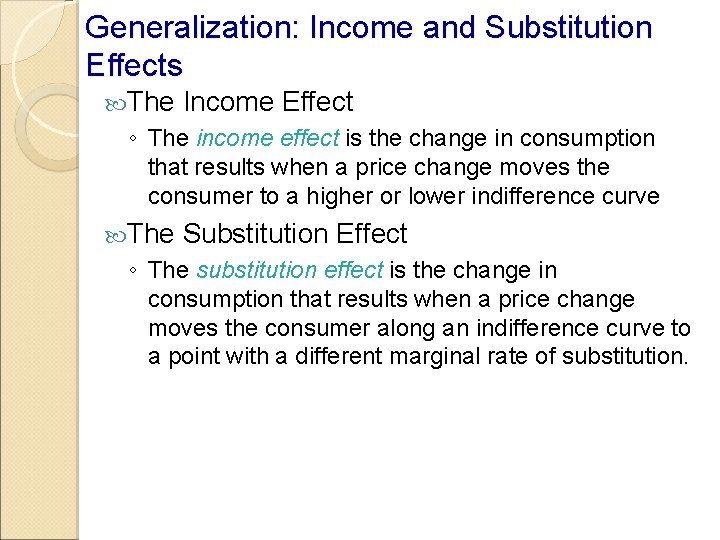 Generalization: Income and Substitution Effects

The Income Effect

◦ The income effect is the change in consumption that results when a price change moves the consumer to a higher or lower indifference curve

The Substitution Effect

◦ The substitution effect is the change in consumption that results when a price change moves the consumer along an indifference curve to a point with a different marginal rate of substitution.